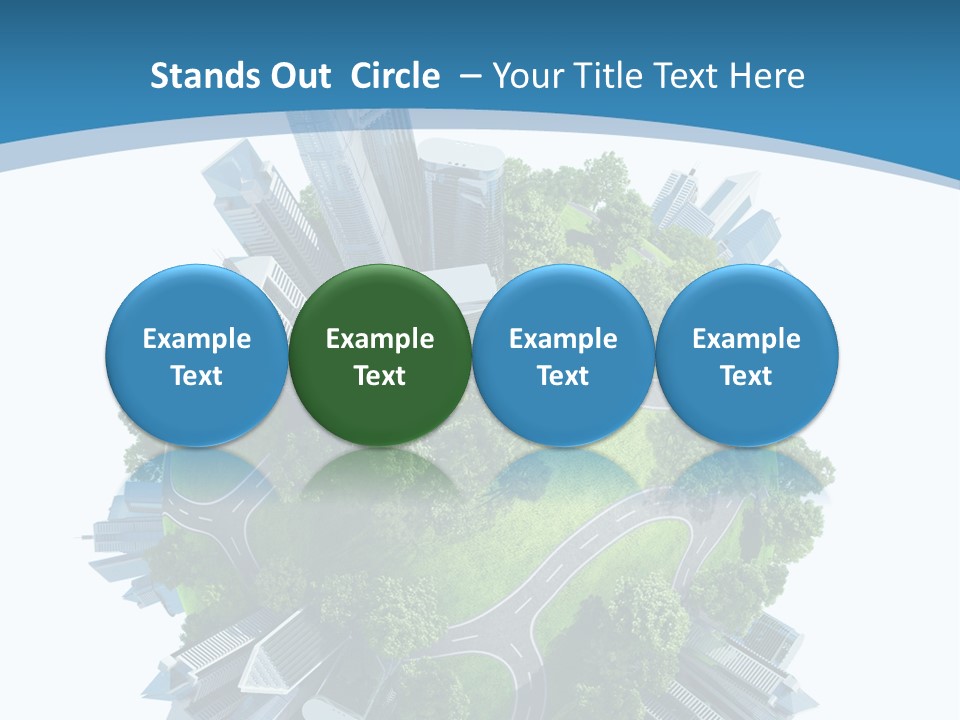 Stands Out  Circle  – Your Title Text Here

Example Text

Example Text

Example Text

Example Text